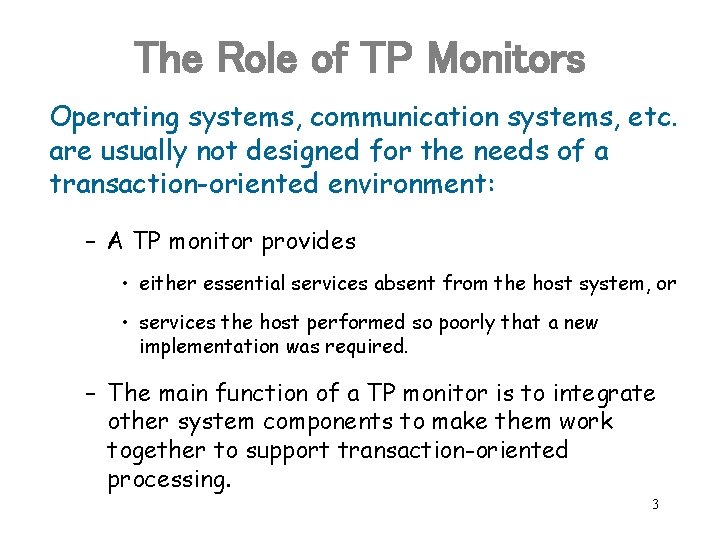 The Role of TP Monitors

Operating systems, communication systems, etc. are usually not designed for the needs of a transaction-oriented environment:

– A TP monitor provides

• either essential services absent from the host system, or

• services the host performed so poorly that a new implementation was required.

– The main function of a TP monitor is to integrate other system components to make them work together to support transaction-oriented processing.

3